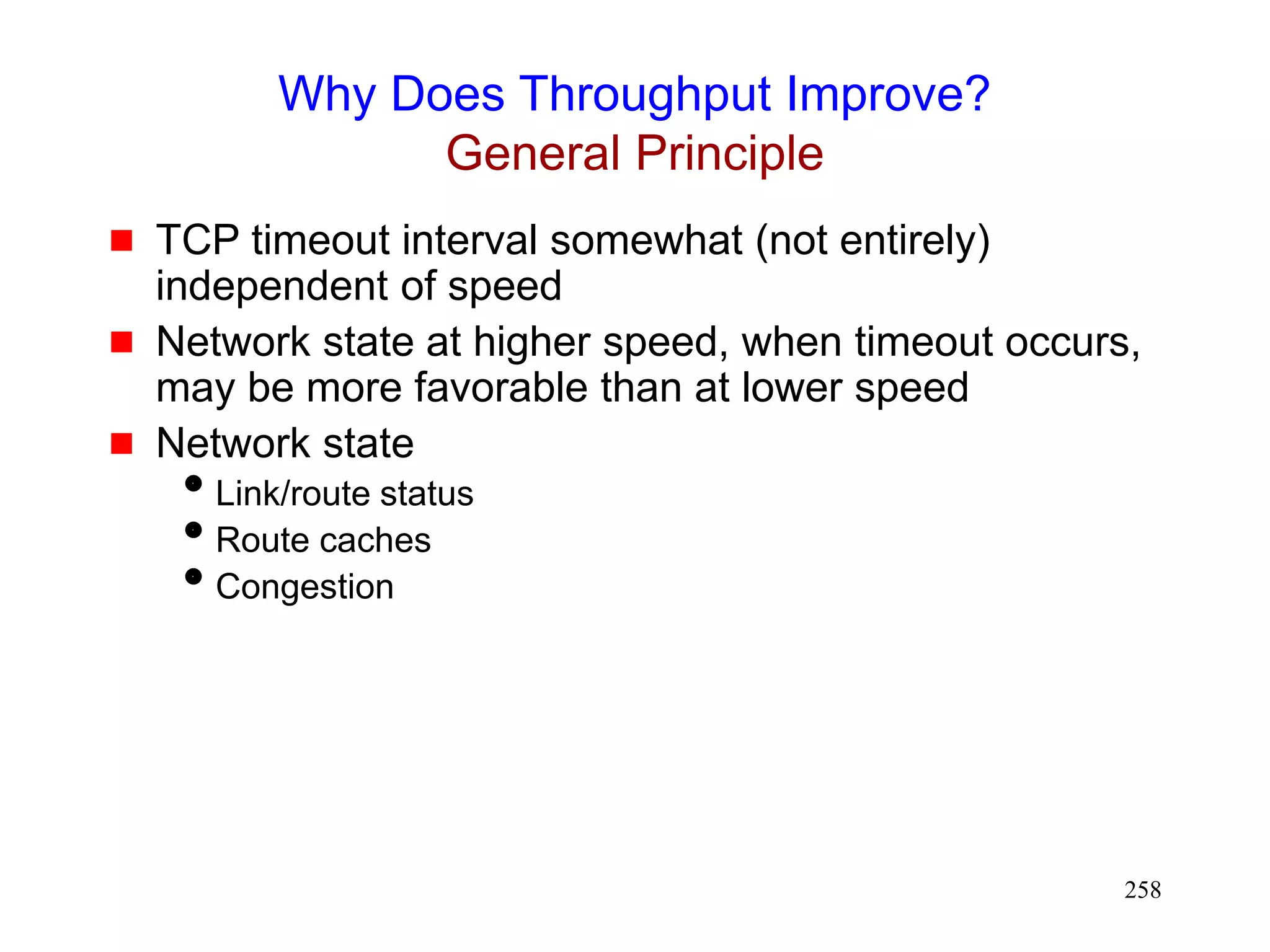 Why Does Throughput Improve?
General Principle

- TCP timeout interval somewhat (not entirely) independent of speed
- Network state at higher speed, when timeout occurs, may be more favorable than at lower speed
- Network state
  - Link/route status
  - Route caches
  - Congestion

258